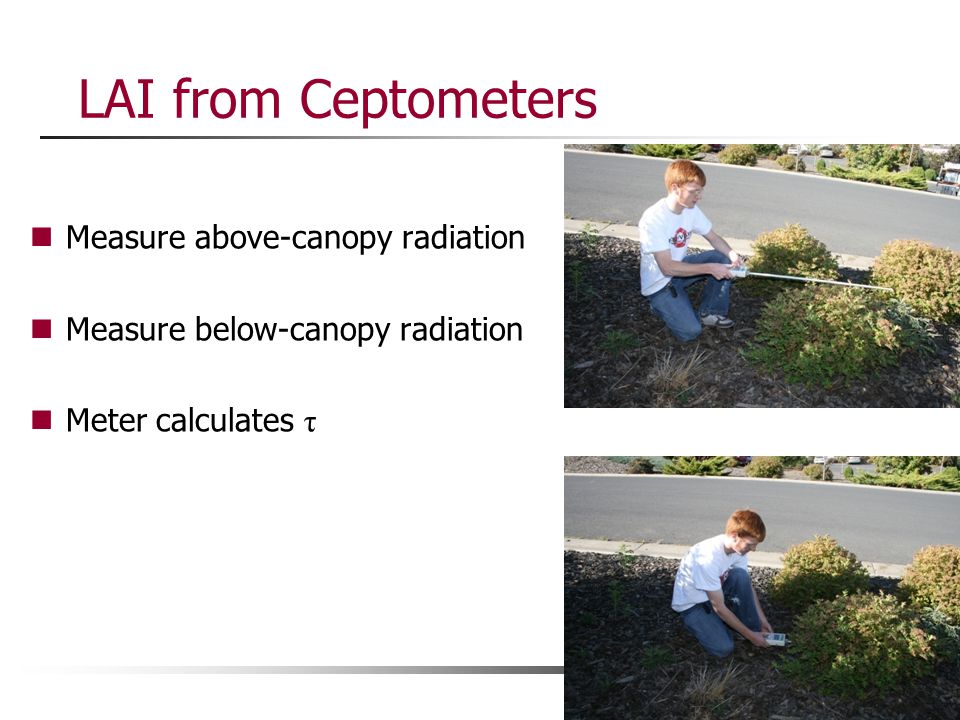 LAI from Ceptometers

Measure above-canopy radiation

Measure below-canopy radiation

Meter calculates $\tau$